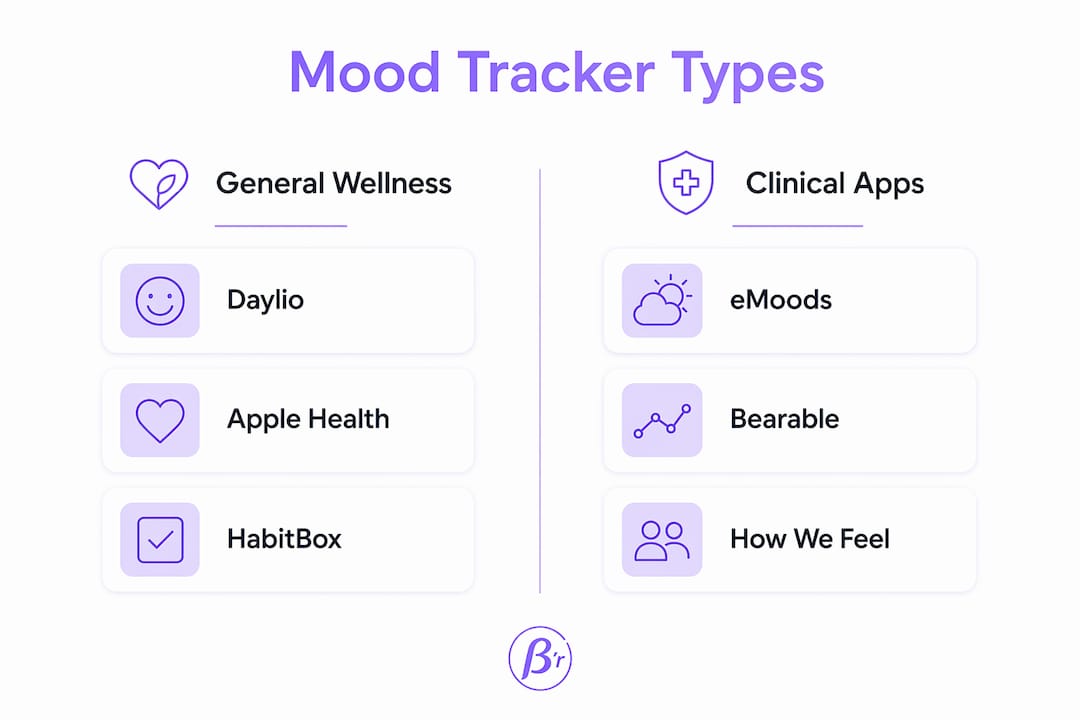 Mood Tracker Types

General Wellness

Daylio

Apple Health

HabitBox

Clinical Apps

eMoods

Bearable

How We Feel

β'r